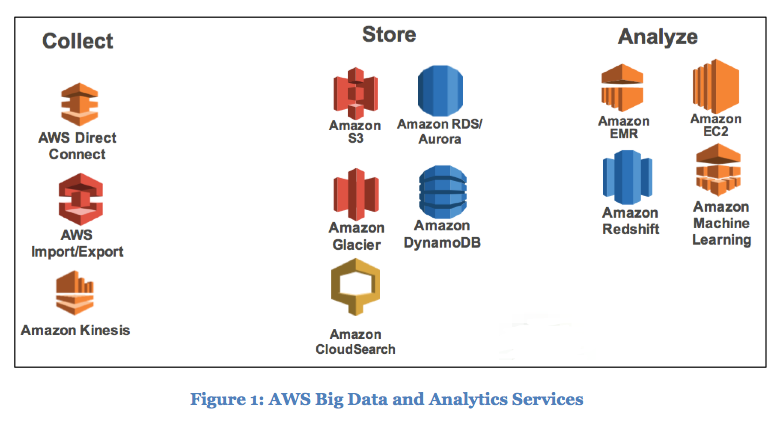 Collect

AWS Direct Connect

AWS Import/Export

Amazon Kinesis

Store

Amazon S3

Amazon RDS/ Aurora

Amazon Glacier

Amazon DynamoDB

Amazon CloudSearch

Analyze

Amazon EMR

Amazon EC2

Amazon Redshift

Amazon Machine Learning

Figure 1: AWS Big Data and Analytics Services